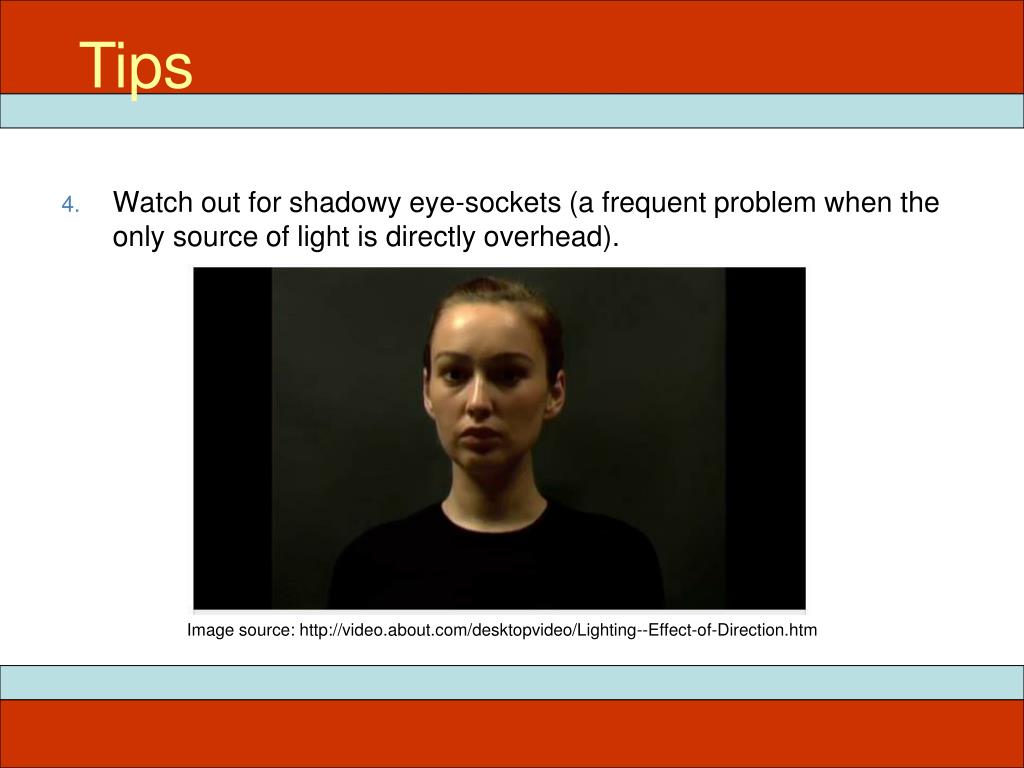 Tips

4. Watch out for shadowy eye-sockets (a frequent problem when the only source of light is directly overhead).

Image source: http://video.about.com/desktopvideo/Lighting--Effect-of-Direction.htm